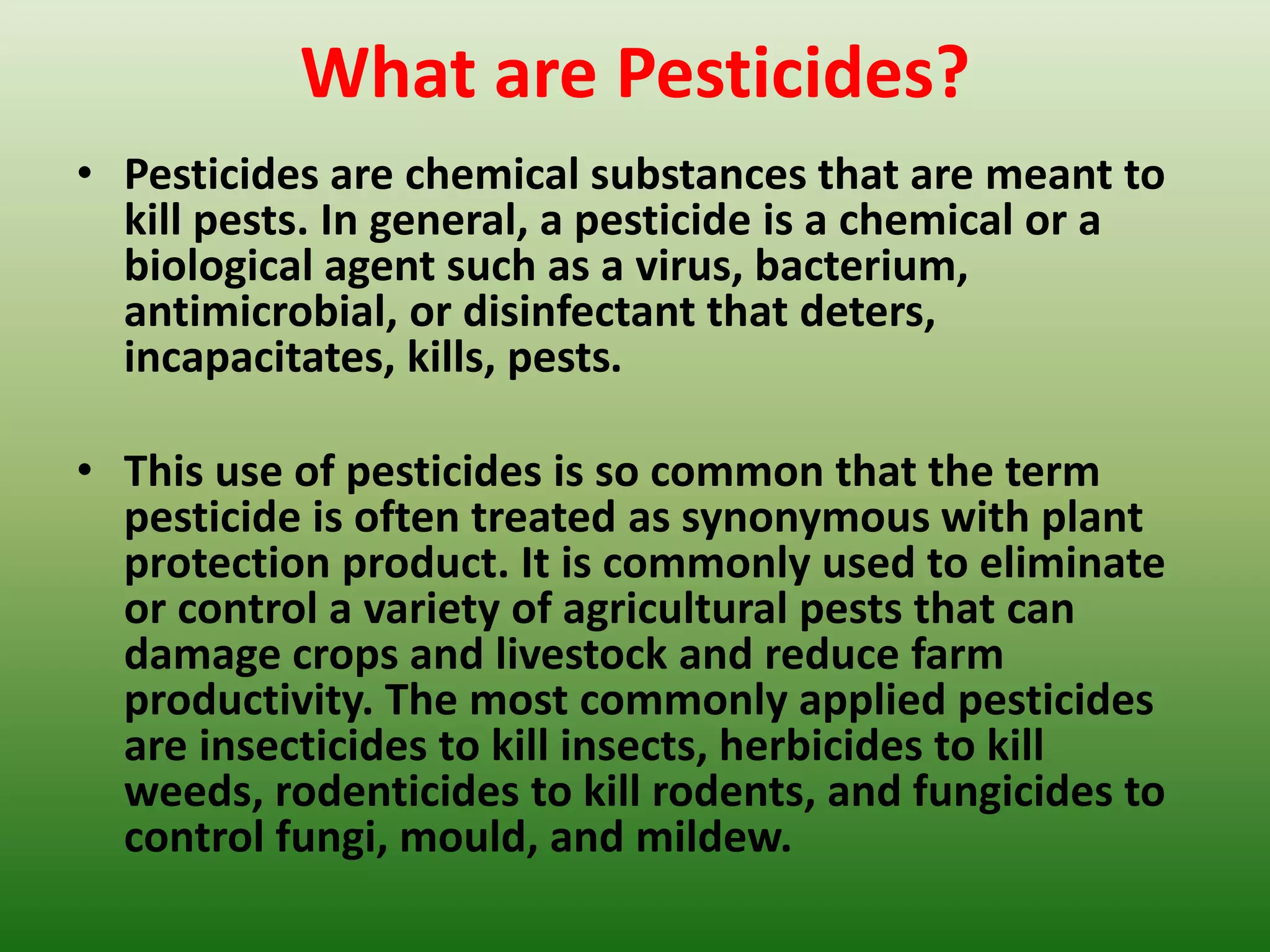 What are Pesticides?

• Pesticides are chemical substances that are meant to kill pests. In general, a pesticide is a chemical or a biological agent such as a virus, bacterium, antimicrobial, or disinfectant that deters, incapacitates, kills, pests.

• This use of pesticides is so common that the term pesticide is often treated as synonymous with plant protection product. It is commonly used to eliminate or control a variety of agricultural pests that can damage crops and livestock and reduce farm productivity. The most commonly applied pesticides are insecticides to kill insects, herbicides to kill weeds, rodenticides to kill rodents, and fungicides to control fungi, mould, and mildew.